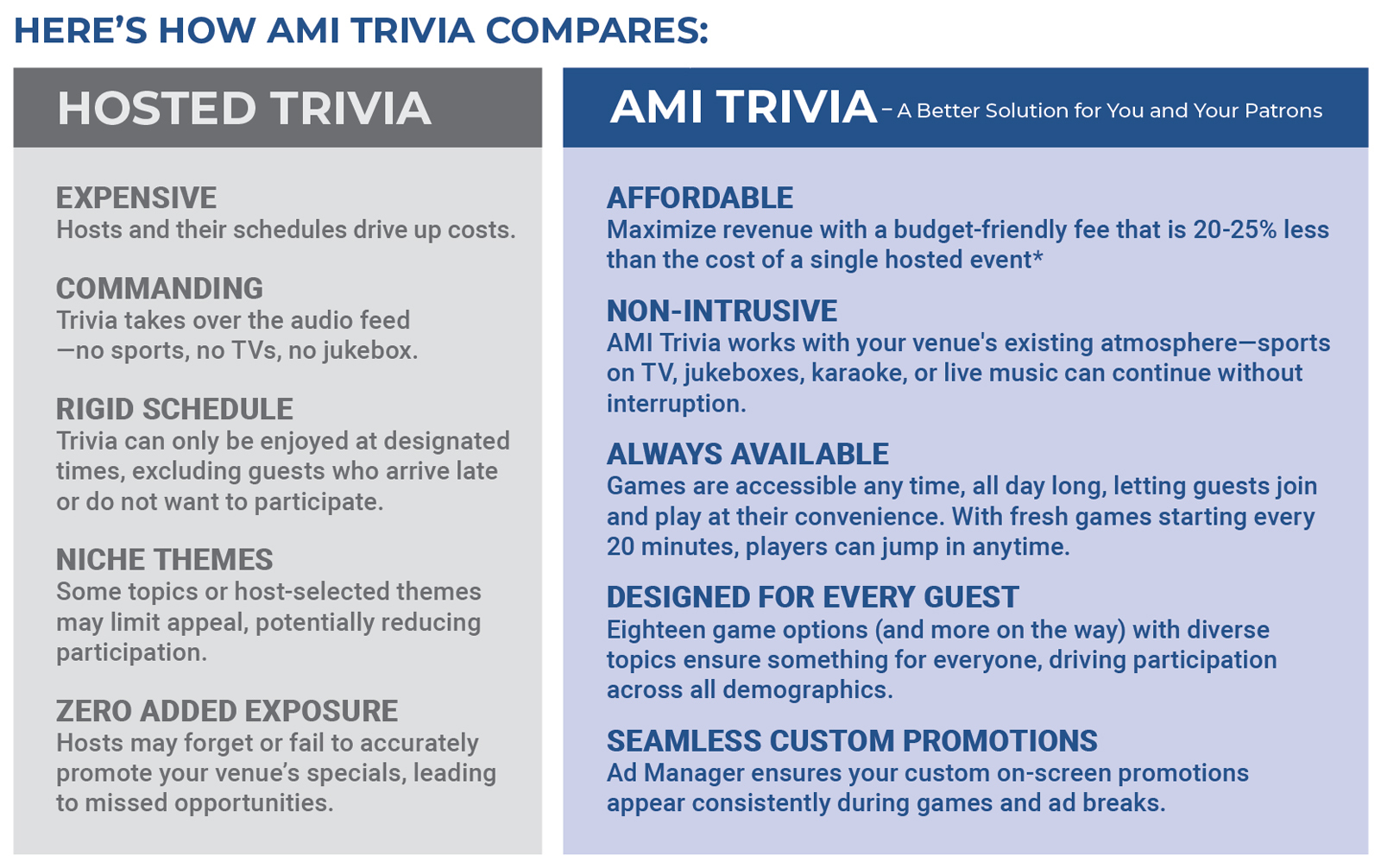 HERE'S HOW AMI TRIVIA COMPARES:

HOSTED TRIVIA

EXPENSIVE
Hosts and their schedules drive up costs.

COMMANDING
Trivia takes over the audio feed —no sports, no TVs, no jukebox.

RIGID SCHEDULE
Trivia can only be enjoyed at designated times, excluding guests who arrive late or do not want to participate.

NICHE THEMES
Some topics or host-selected themes may limit appeal, potentially reducing participation.

ZERO ADDED EXPOSURE
Hosts may forget or fail to accurately promote your venue's specials, leading to missed opportunities.

AMI TRIVIA – A Better Solution for You and Your Patrons

AFFORDABLE
Maximize revenue with a budget-friendly fee that is 20-25% less than the cost of a single hosted event*

NON-INTRUSIVE
AMI Trivia works with your venue's existing atmosphere—sports on TV, jukeboxes, karaoke, or live music can continue without interruption.

ALWAYS AVAILABLE
Games are accessible any time, all day long, letting guests join and play at their convenience. With fresh games starting every 20 minutes, players can jump in anytime.

DESIGNED FOR EVERY GUEST
Eighteen game options (and more on the way) with diverse topics ensure something for everyone, driving participation across all demographics.

SEAMLESS CUSTOM PROMOTIONS
Ad Manager ensures your custom on-screen promotions appear consistently during games and ad breaks.